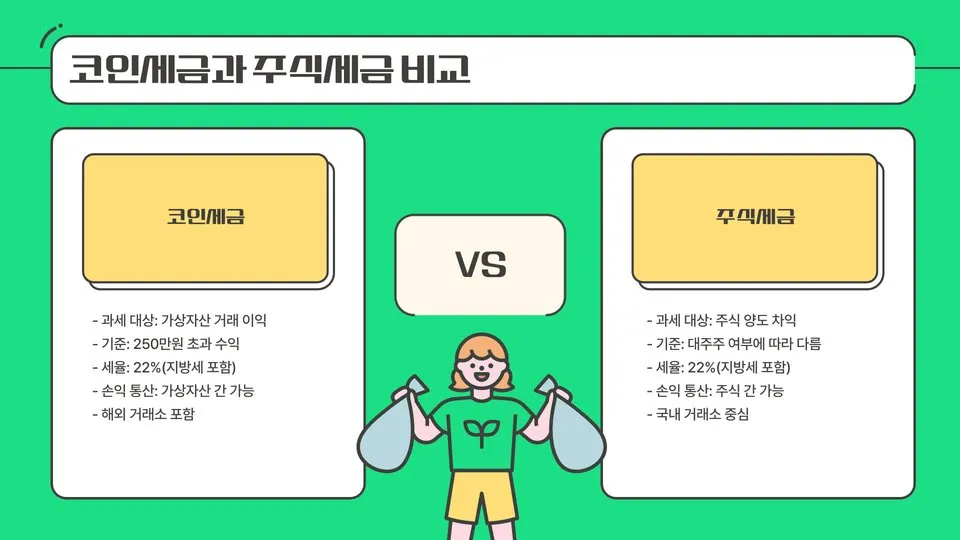 코인세금과 주식세금 비교

코인세금

- 과세 대상: 가상자산 거래 이익
- 기준: 250만원 초과 수익
- 세율: 22%(지방세 포함)
- 손익 통산: 가상자산 간 가능
- 해외 거래소 포함

VS

주식세금

- 과세 대상: 주식 양도 차익
- 기준: 대주주 여부에 따라 다름
- 세율: 22%(지방세 포함)
- 손익 통산: 주식 간 가능
- 국내 거래소 중심